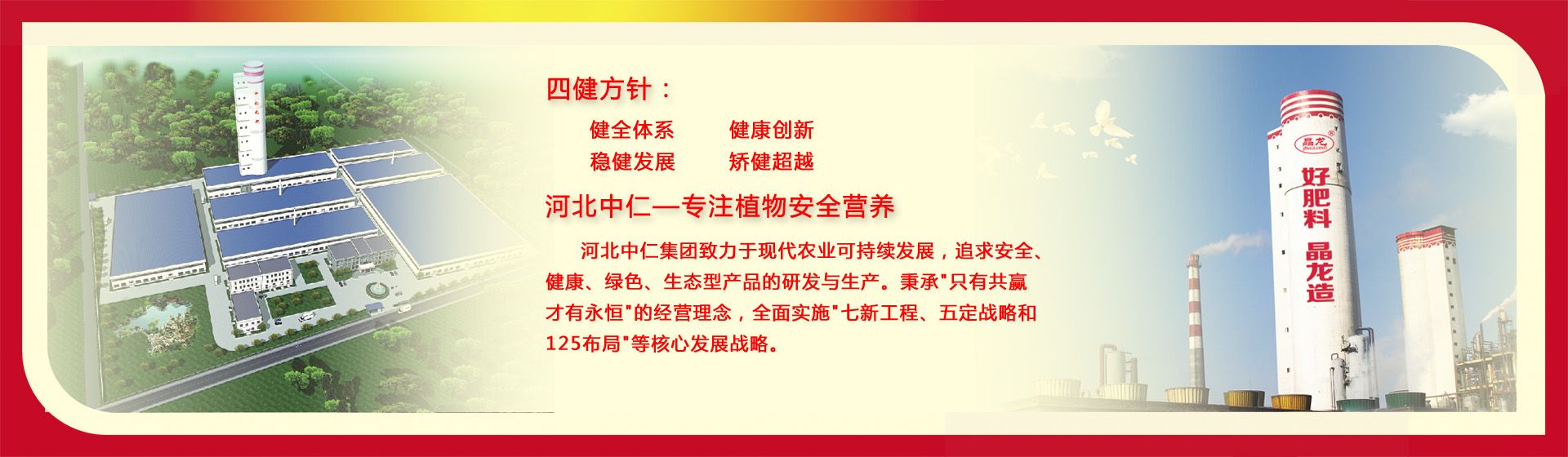 四健方针：

健全体系　　健康创新
稳健发展　　矫健超越

河北中仁—专注植物安全营养

河北中仁集团致力于现代农业可持续发展，追求安全、健康、绿色、生态型产品的研发与生产。秉承"只有共赢才有永恒"的经营理念，全面实施"七新工程、五定战略和125布局"等核心发展战略。

晶龙
JINGLONG
好肥料
晶龙造